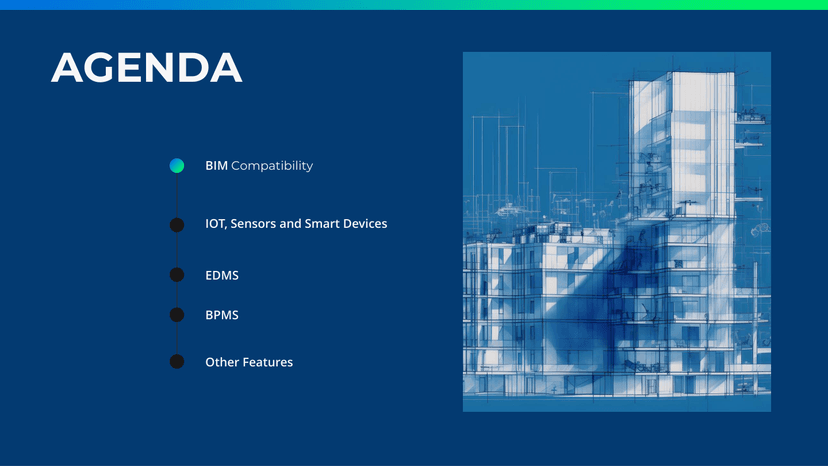 AGENDA

BIM Compatibility

IOT, Sensors and Smart Devices

EDMS

BPMS

Other Features